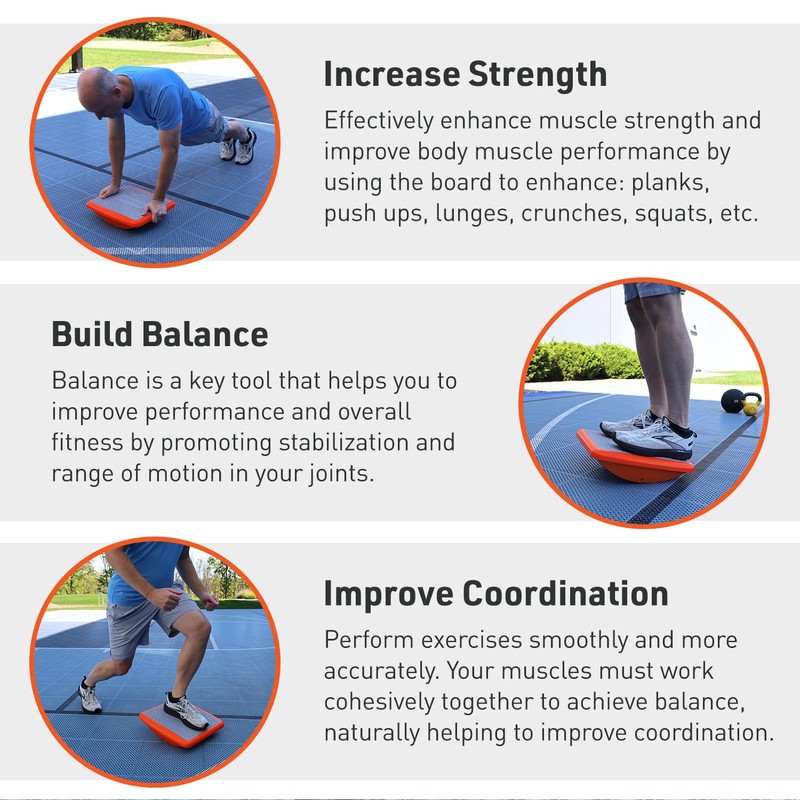 Increase Strength

Effectively enhance muscle strength and improve body muscle performance by using the board to enhance: planks, push ups, lunges, crunches, squats, etc.

Build Balance

Balance is a key tool that helps you to improve performance and overall fitness by promoting stabilization and range of motion in your joints.

Improve Coordination

Perform exercises smoothly and more accurately. Your muscles must work cohesively together to achieve balance, naturally helping to improve coordination.